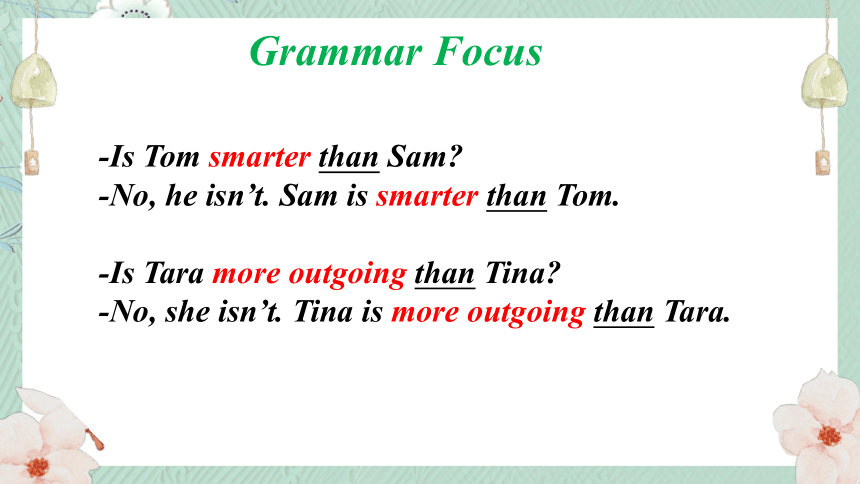 Grammar Focus

-Is Tom smarter than Sam?
-No, he isn’t. Sam is smarter than Tom.

-Is Tara more outgoing than Tina?
-No, she isn’t. Tina is more outgoing than Tara.